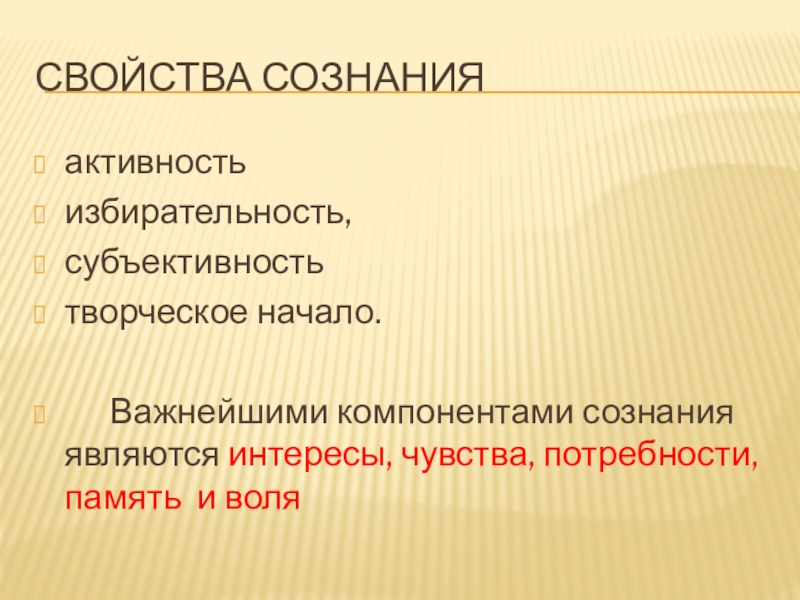 СВОЙСТВА СОЗНАНИЯ

активность
избирательность,
субъективность
творческое начало.

Важнейшими компонентами сознания являются интересы, чувства, потребности, память и воля